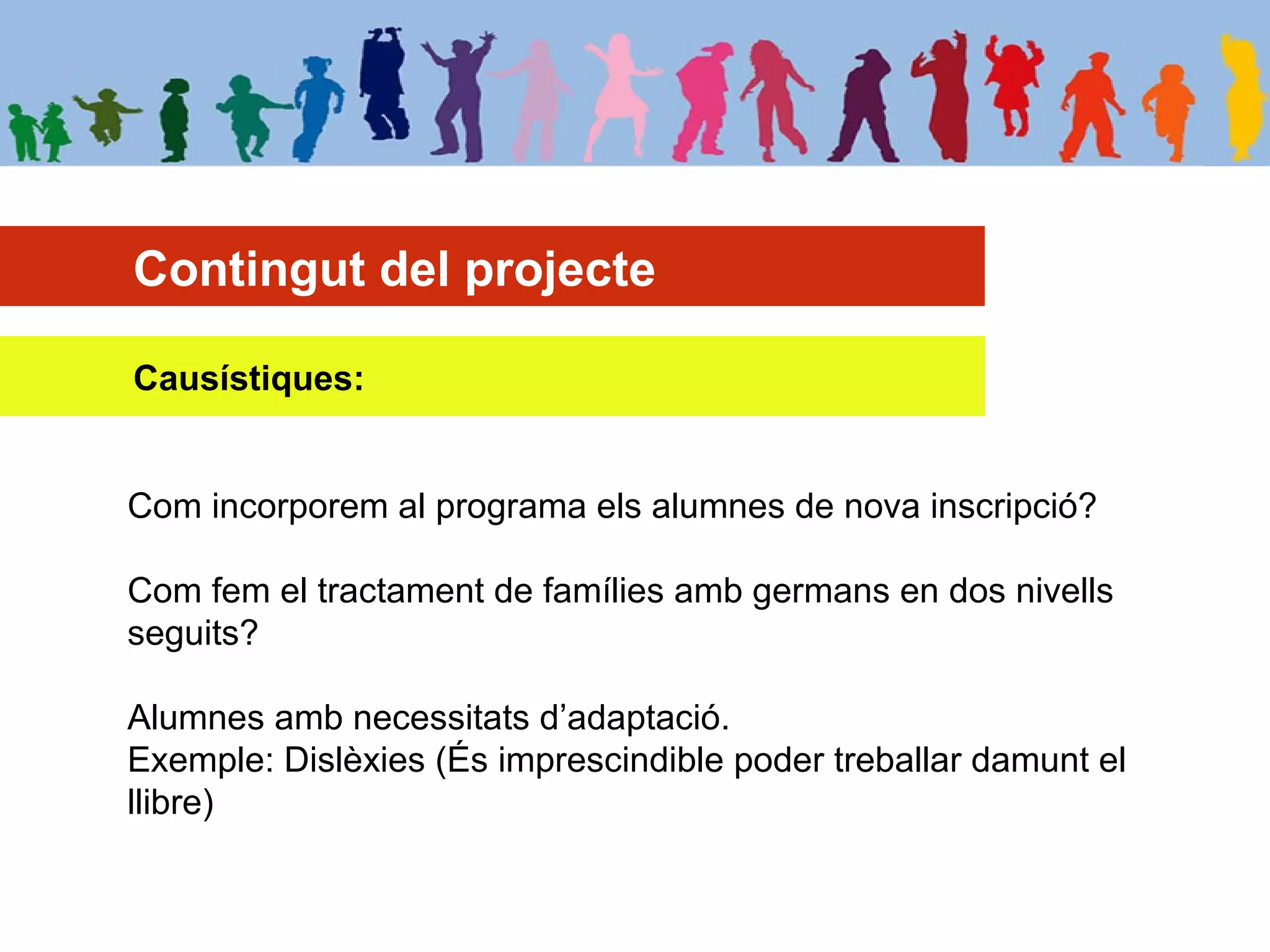 Contingut del projecte

Causístiques:

Com incorporem al programa els alumnes de nova inscripció?

Com fem el tractament de famílies amb germans en dos nivells seguits?

Alumnes amb necessitats d’adaptació.
Exemple: Dislèxies (És imprescindible poder treballar damunt el llibre)